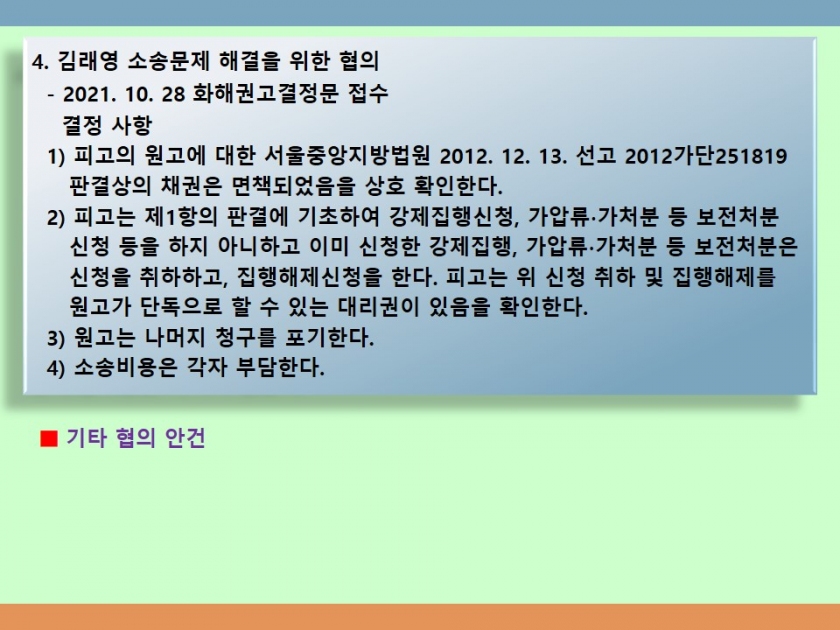 4. 김래영 소송문제 해결을 위한 협의
- 2021. 10. 28 화해권고결정문 접수
결정 사항
1) 피고의 원고에 대한 서울중앙지방법원 2012. 12. 13. 선고 2012가단251819 판결상의 채권은 면책되었음을 상호 확인한다.
2) 피고는 제1항의 판결에 기초하여 강제집행신청, 가압류·가처분 등 보전처분 신청 등을 하지 아니하고 이미 신청한 강제집행, 가압류·가처분 등 보전처분은 신청을 취하하고, 집행해제신청을 한다. 피고는 위 신청 취하 및 집행해제를 원고가 단독으로 할 수 있는 대리권이 있음을 확인한다.
3) 원고는 나머지 청구를 포기한다.
4) 소송비용은 각자 부담한다.

■ 기타 협의 안건